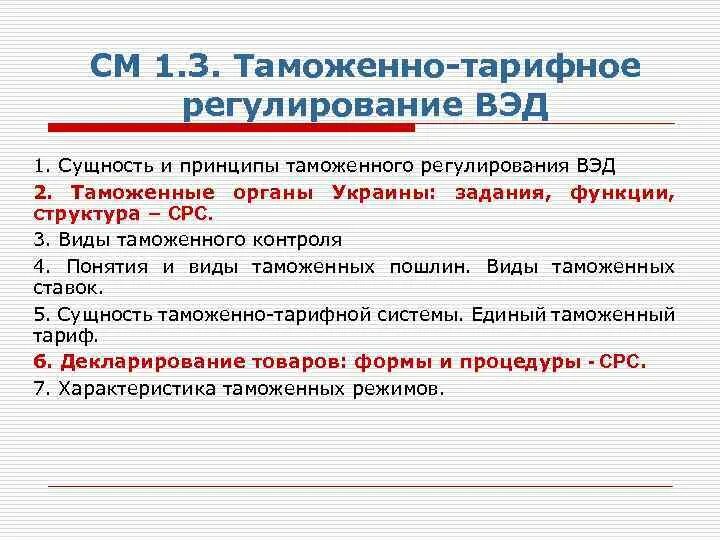 СМ 1.3. Таможенно-тарифное регулирование ВЭД

1. Сущность и принципы таможенного регулирования ВЭД

2. Таможенные органы Украины: задания, функции, структура – СРС.

3. Виды таможенного контроля

4. Понятия и виды таможенных пошлин. Виды таможенных ставок.

5. Сущность таможенно-тарифной системы. Единый таможенный тариф.

6. Декларирование товаров: формы и процедуры - СРС.

7. Характеристика таможенных режимов.